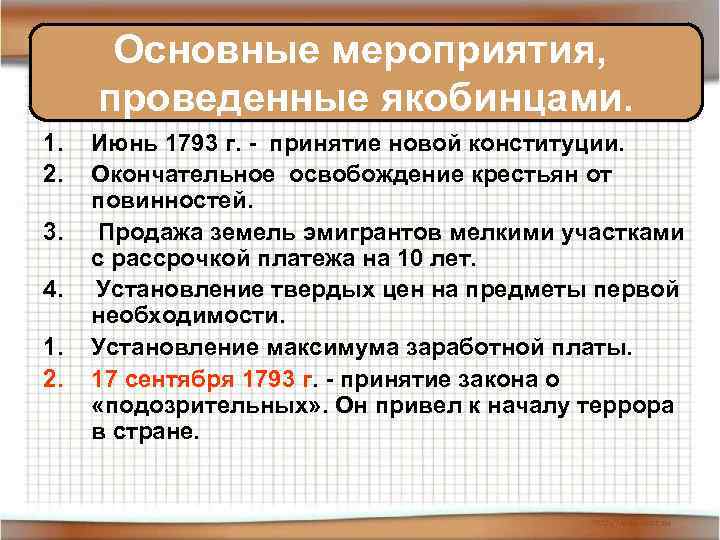 Основные мероприятия, проведенные якобинцами.

1. Июнь 1793 г. - принятие новой конституции.
2. Окончательное освобождение крестьян от повинностей.
3. Продажа земель эмигрантов мелкими участками с рассрочкой платежа на 10 лет.
4. Установление твердых цен на предметы первой необходимости.
1. Установление максимума заработной платы.
2. 17 сентября 1793 г. - принятие закона о «подозрительных». Он привел к началу террора в стране.